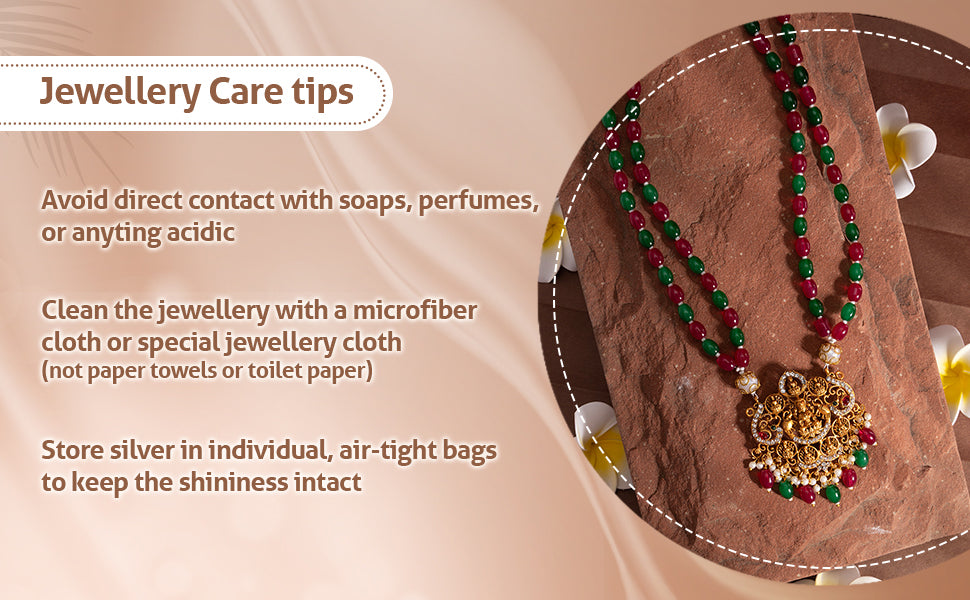 Jewellery Care tips

Avoid direct contact with soaps, perfumes, or anyting acidic

Clean the jewellery with a microfiber cloth or special jewellery cloth (not paper towels or toilet paper)

Store silver in individual, air-tight bags to keep the shininess intact